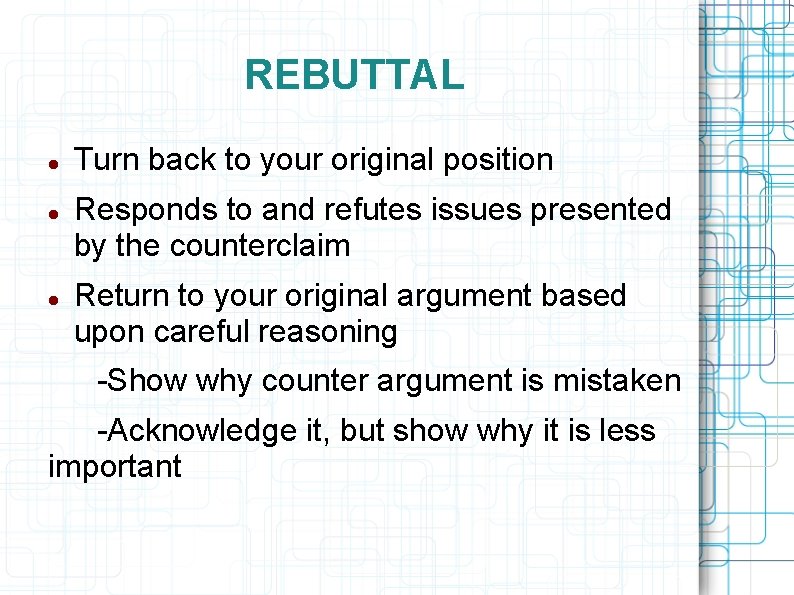 REBUTTAL

- Turn back to your original position
- Responds to and refutes issues presented by the counterclaim
- Return to your original argument based upon careful reasoning

-Show why counter argument is mistaken

-Acknowledge it, but show why it is less important